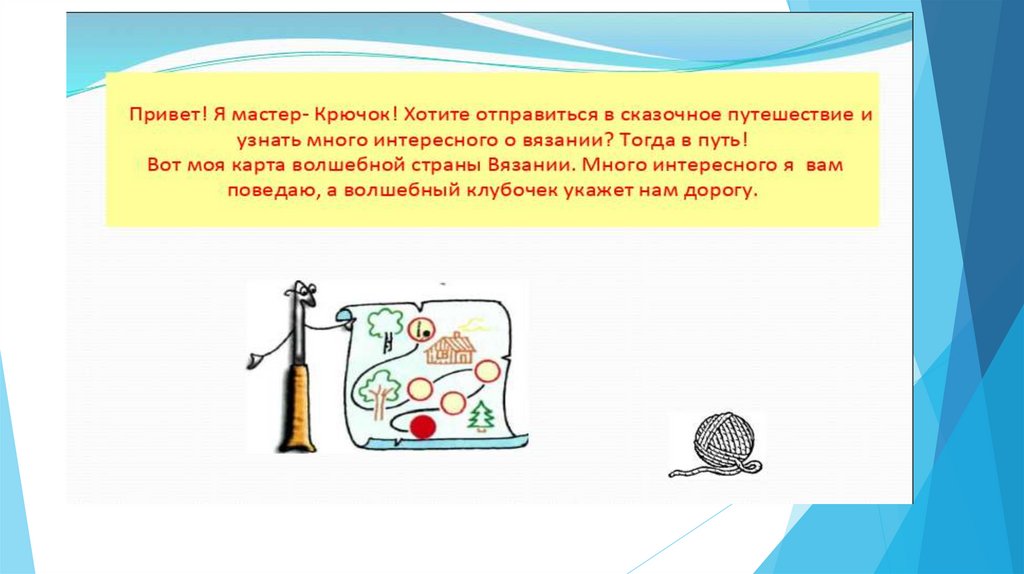 Привет! Я мастер- Крючок! Хотите отправиться в сказочное путешествие и узнать много интересного о вязании? Тогда в путь!
Вот моя карта волшебной страны Вязании. Много интересного я вам поведаю, а волшебный клубочек укажет нам дорогу.